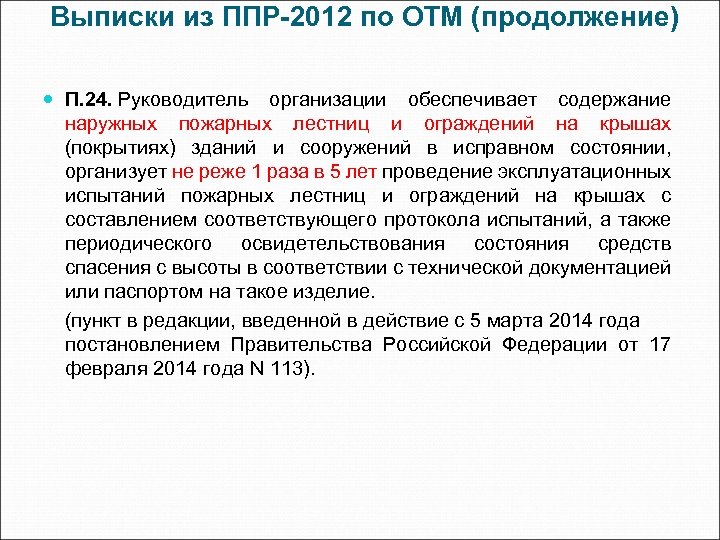 Выписки из ППР-2012 по ОТМ (продолжение)

П.24. Руководитель организации обеспечивает содержание наружных пожарных лестниц и ограждений на крышах (покрытиях) зданий и сооружений в исправном состоянии, организует не реже 1 раза в 5 лет проведение эксплуатационных испытаний пожарных лестниц и ограждений на крышах с составлением соответствующего протокола испытаний, а также периодического освидетельствования состояния средств спасения с высоты в соответствии с технической документацией или паспортом на такое изделие.

(пункт в редакции, введенной в действие с 5 марта 2014 года постановлением Правительства Российской Федерации от 17 февраля 2014 года N 113).